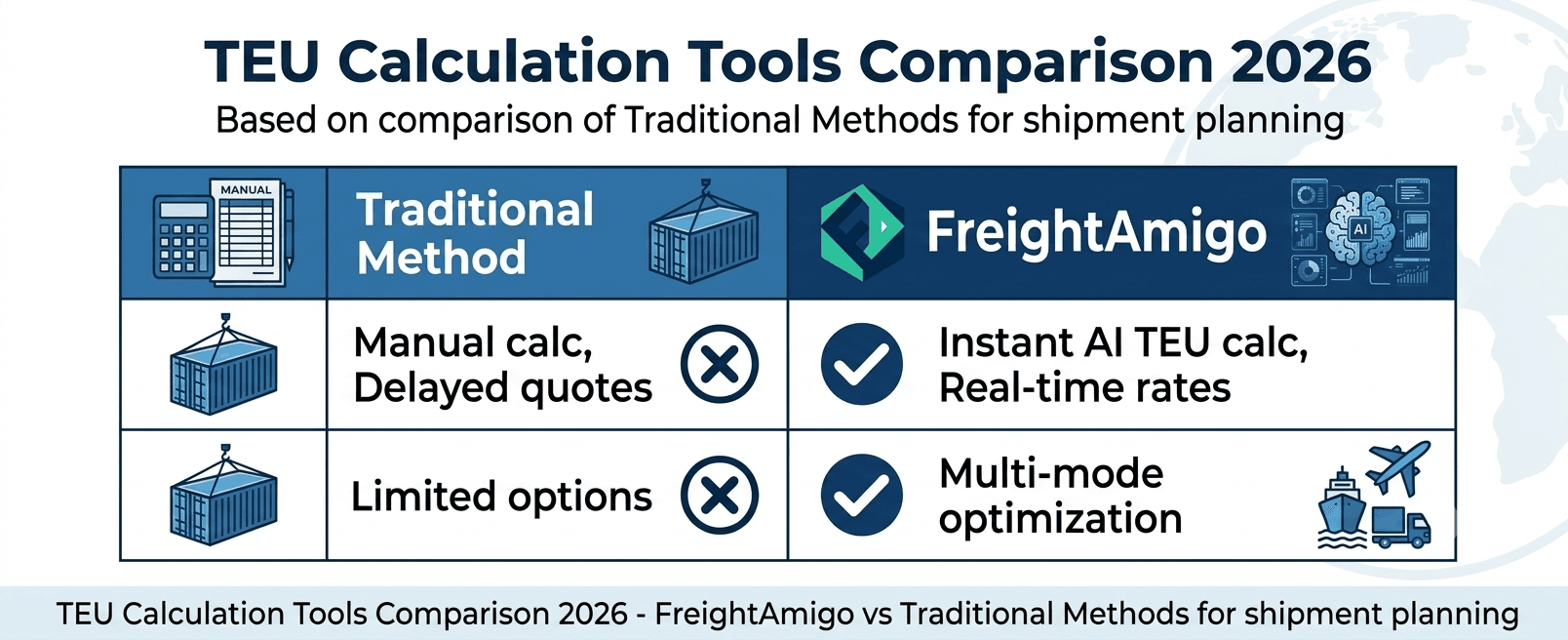 TEU Calculation Tools Comparison 2026

Based on comparison of Traditional Methods for shipment planning

| MANUAL | Traditional Method | FreightAmigo AI |
|---|---|---|
| | Manual calc, Delayed quotes | Instant AI TEU calc, Real-time rates |
| | Limited options | Multi-mode optimization |

TEU Calculation Tools Comparison 2026 - FreightAmigo vs Traditional Methods for shipment planning